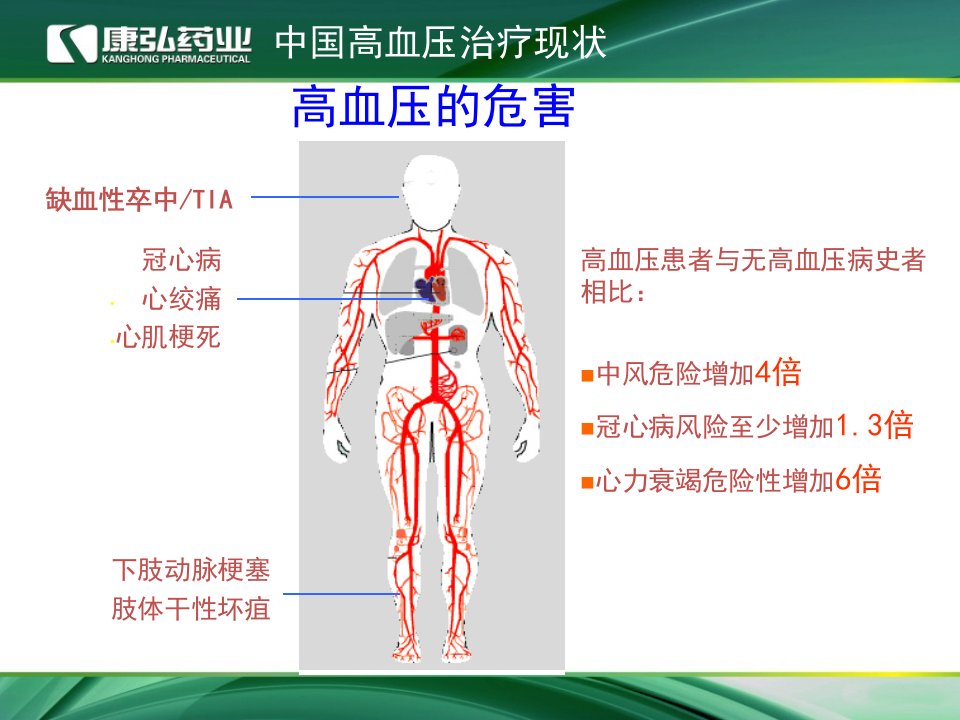 康弘药业
KANGHONG PHARMACEUTICAL
中国高血压治疗现状

高血压的危害

缺血性卒中/TIA

冠心病
心绞痛
心肌梗死

下肢动脉梗塞
肢体干性坏疽

高血压患者与无高血压病史者相比：

■中风危险增加4倍
■冠心病风险至少增加1.3倍
■心力衰竭危险性增加6倍